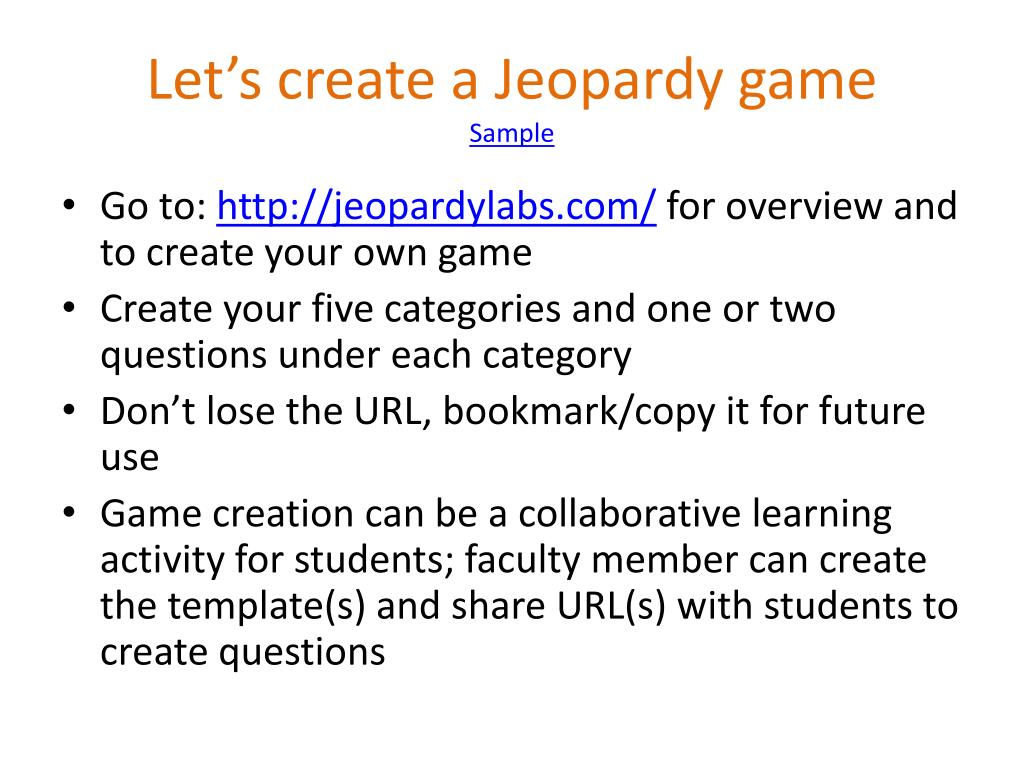 Let’s create a Jeopardy game

Sample

• Go to: http://jeopardylabs.com/ for overview and to create your own game

• Create your five categories and one or two questions under each category

• Don’t lose the URL, bookmark/copy it for future use

• Game creation can be a collaborative learning activity for students; faculty member can create the template(s) and share URL(s) with students to create questions